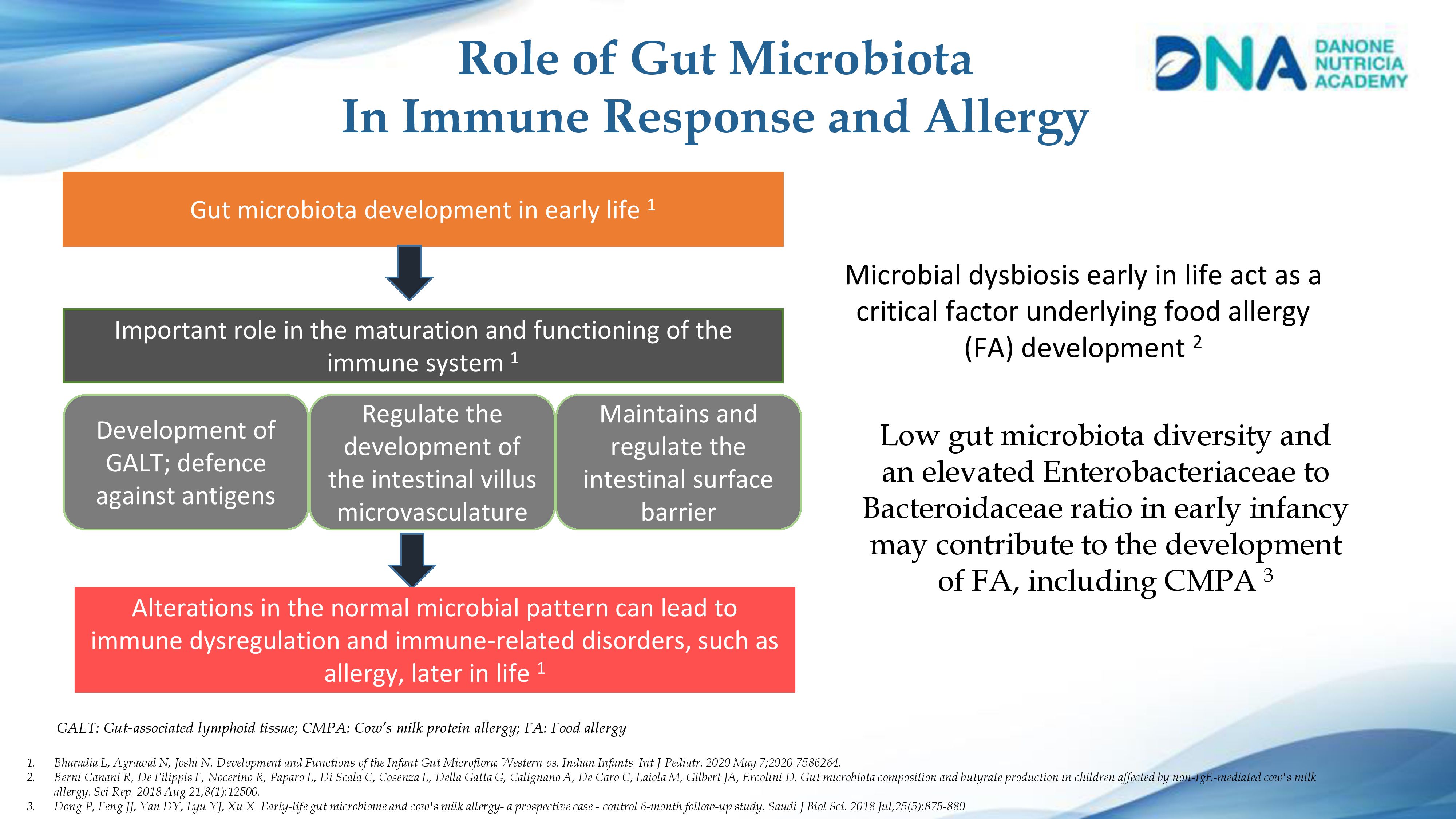 Role of Gut Microbiota
In Immune Response and Allergy

DNA DANONE NUTRICIA ACADEMY

Gut microbiota development in early life $^1$

Important role in the maturation and functioning of the immune system $^1$

Development of GALT; defence against antigens

Regulate the development of the intestinal villus microvasculature

Maintains and regulate the intestinal surface barrier

Alterations in the normal microbial pattern can lead to immune dysregulation and immune-related disorders, such as allergy, later in life $^1$

Microbial dysbiosis early in life act as a critical factor underlying food allergy (FA) development $^2$

Low gut microbiota diversity and an elevated Enterobacteriaceae to Bacteroidaceae ratio in early infancy may contribute to the development of FA, including CMPA $^3$

GALT: Gut-associated lymphoid tissue; CMPA: Cow's milk protein allergy; FA: Food allergy

1. Bharadia L, Agrawal N, Joshi N. Development and Functions of the Infant Gut Microflora: Western vs. Indian Infants. Int J Pediatr. 2020 May 7;2020:7586264.
2. Berni Canani R, De Filippis F, Nocerino R, Paparo L, Di Scala C, Cosenza L, Della Gatta G, Calignano A, De Caro C, Laiola M, Gilbert JA, Ercolini D. Gut microbiota composition and butyrate production in children affected by non-IgE-mediated cow's milk allergy. Sci Rep. 2018 Aug 21;8(1):12500.
3. Dong P, Feng JJ, Yan DY, Lyu YJ, Xu X. Early-life gut microbiome and cow's milk allergy- a prospective case - control 6-month follow-up study. Saudi J Biol Sci. 2018 Jul;25(5):875-880.